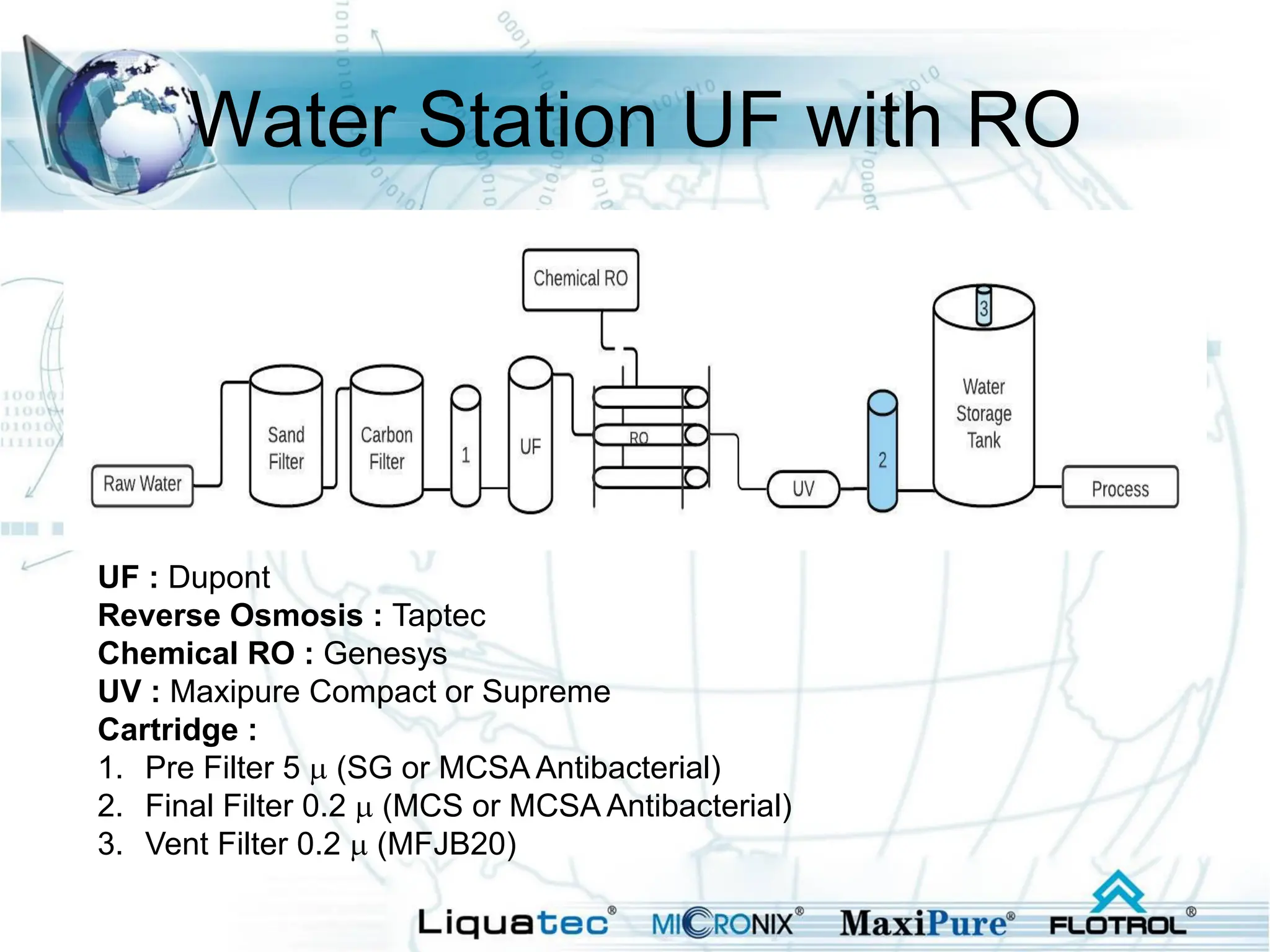 Water Station UF with RO

Chemical RO

Raw Water

Sand Filter

Carbon Filter

1

UF

RO

UV

2

3

Water Storage Tank

Process

**UF :** Dupont
**Reverse Osmosis :** Taptec
**Chemical RO :** Genesys
**UV :** Maxipure Compact or Supreme
**Cartridge :**
1. Pre Filter 5 μ (SG or MCSA Antibacterial)
2. Final Filter 0.2 μ (MCS or MCSA Antibacterial)
3. Vent Filter 0.2 μ (MFJB20)

Liquatec® MICRONIX® MaxiPure® FLOTROL®